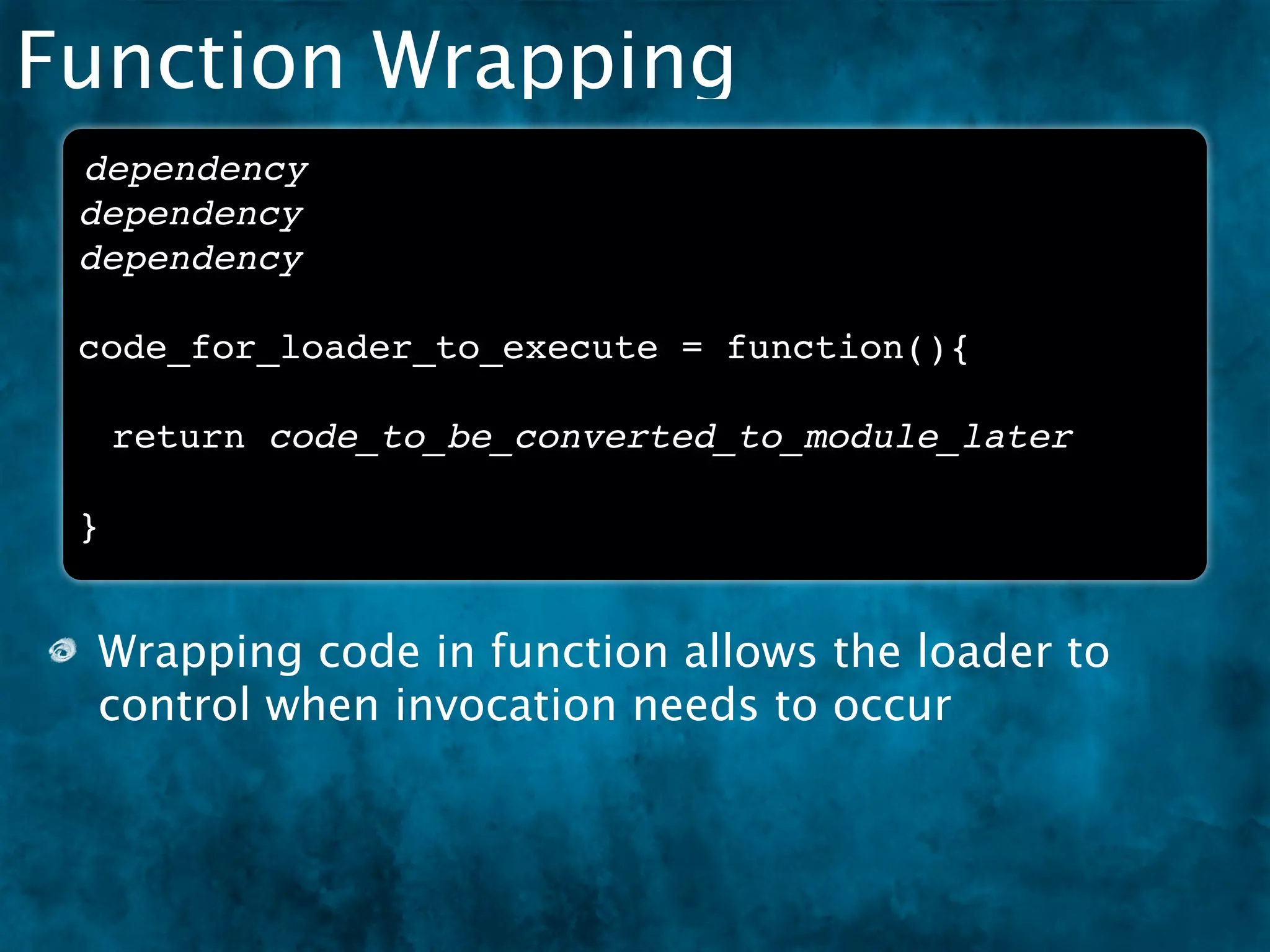 Function Wrapping

dependency
dependency
dependency

code_for_loader_to_execute = function(){

return code_to_be_converted_to_module_later

}

Wrapping code in function allows the loader to control when invocation needs to occur